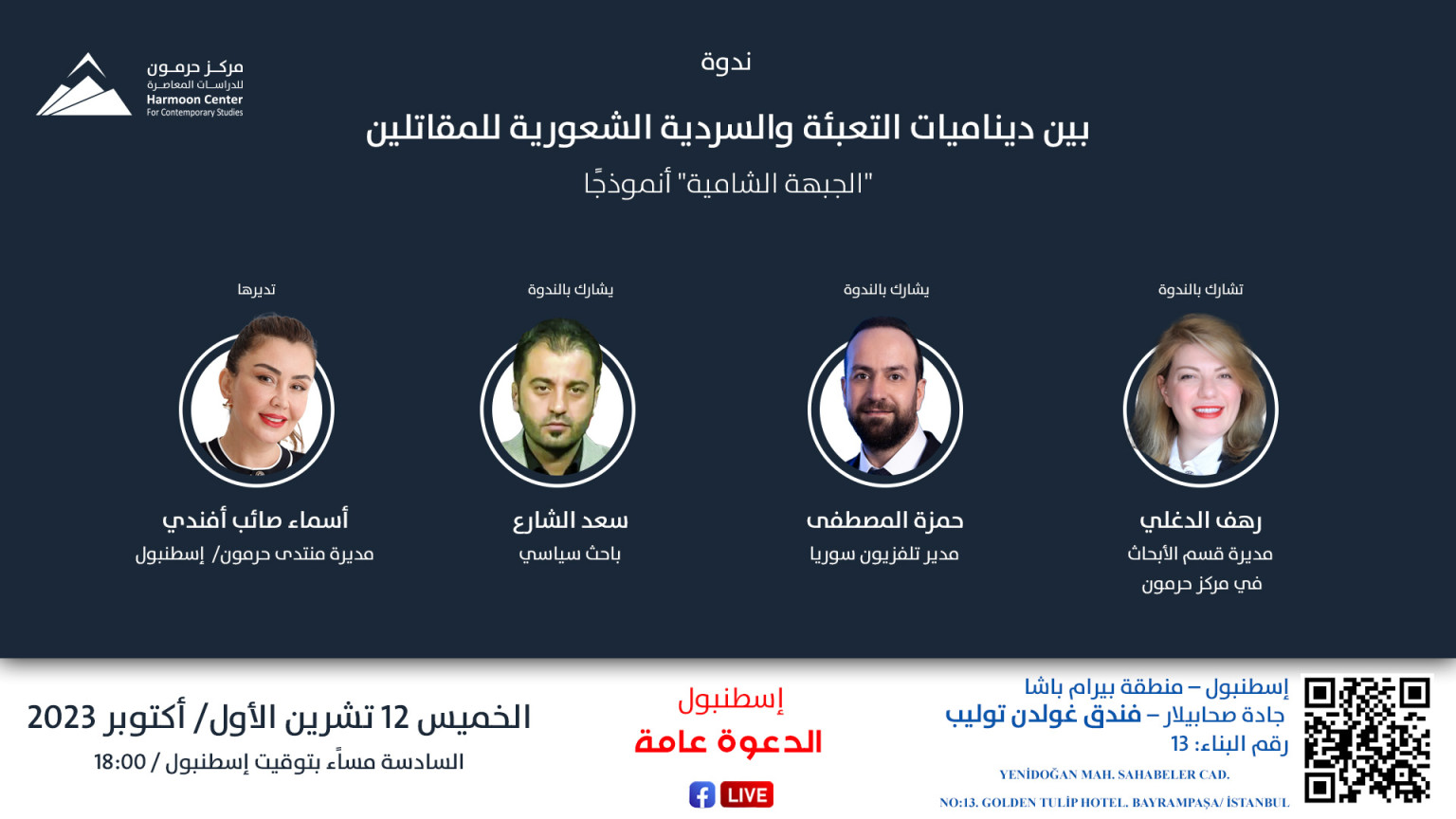 مركز حرمون
للدراسات المعاصرة
Harmoon Center
For Contemporary Studies

ندوة
بين ديناميات التعبئة والسردية الشعورية للمقاتلين
"الجبهة الشامية" أنموذجًا

تشارك بالندوة
رهف الدغلي
مديرة قسم الأبحاث
في مركز حرمون

يشارك بالندوة
حمزة المصطفى
مدير تلفزيون سوريا

يشارك بالندوة
سعد الشارع
باحث سياسي

تديرها
أسماء صائب أفندي
مديرة منتدى حرمون/ إسطنبول

إسطنبول – منطقة بيرام باشا
جادة صحابيلار – فندق غولدن توليب
رقم البناء: 13
YENİDOĞAN MAH. SAHABELER CAD.
NO:13. GOLDEN TULİP HOTEL. BAYRAMPAŞA/ İSTANBUL

إسطنبول
الدعوة عامة
LIVE

الخميس 12 تشرين الأول/ أكتوبر 2023
السادسة مساءً بتوقيت إسطنبول / 18:00